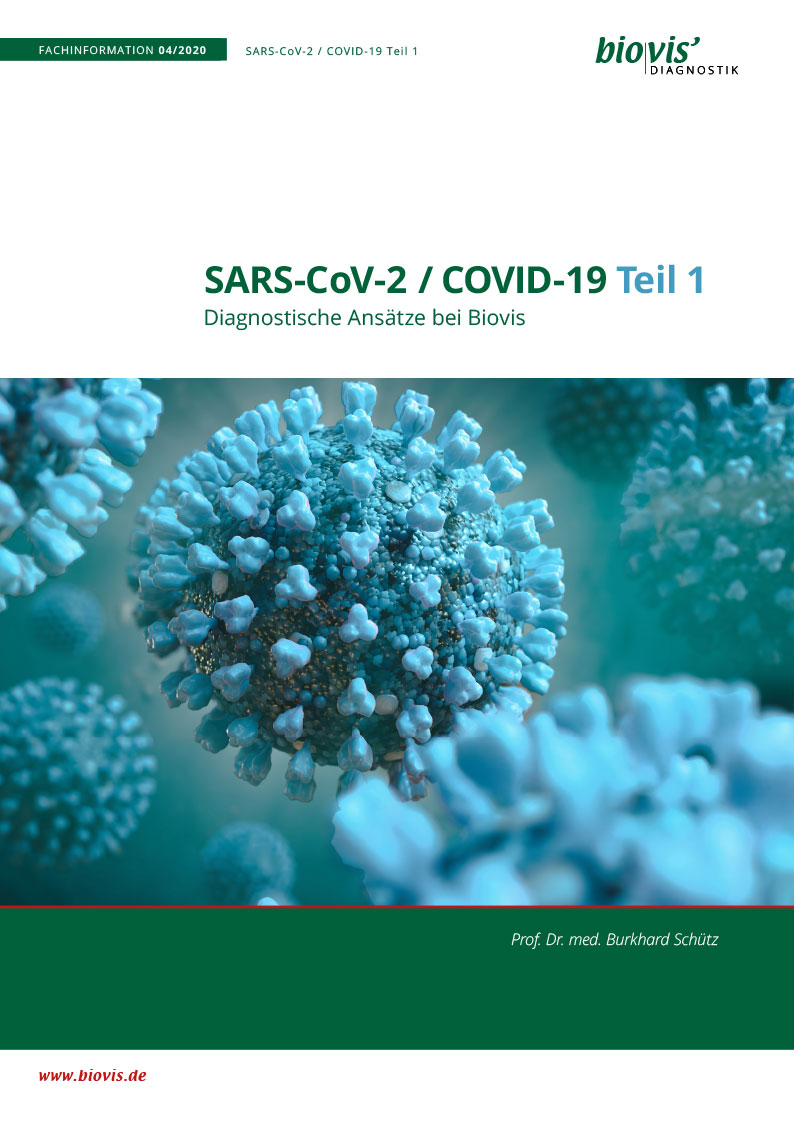 FACHINFORMATION 04/2020

SARS-CoV-2 / COVID-19 Teil 1

biovis'
DIAGNOSTIK

SARS-CoV-2 / COVID-19 Teil 1
Diagnostische Ansätze bei Biovis

Prof. Dr. med. Burkhard Schütz

www.biovis.de